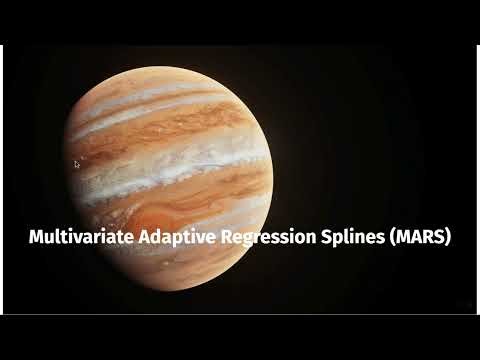 Multivariate Adaptive Regression Splines (MARS)